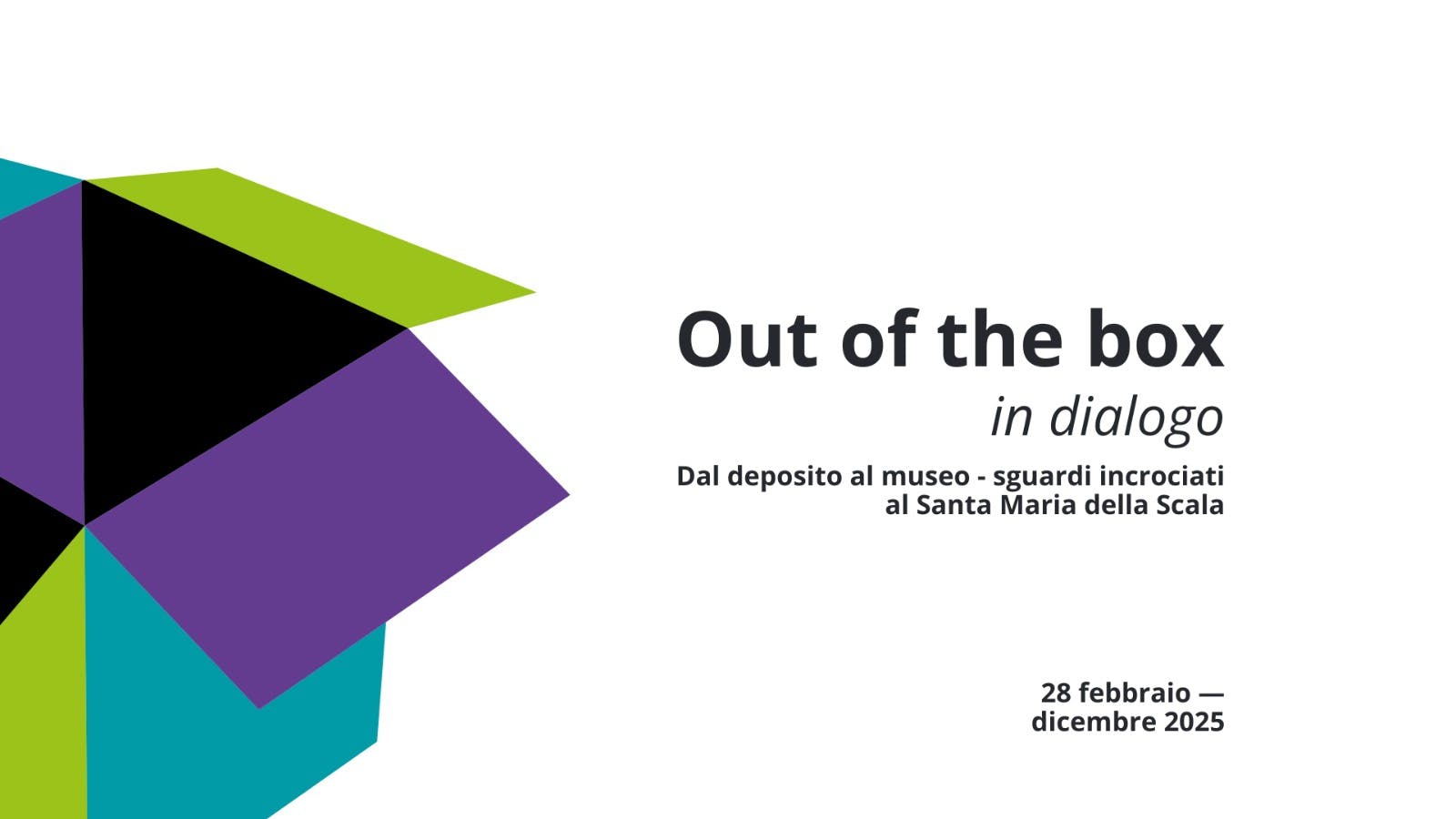 Out of the box

in dialogo

Dal deposito al museo - sguardi incrociati al Santa Maria della Scala

28 febbraio — dicembre 2025